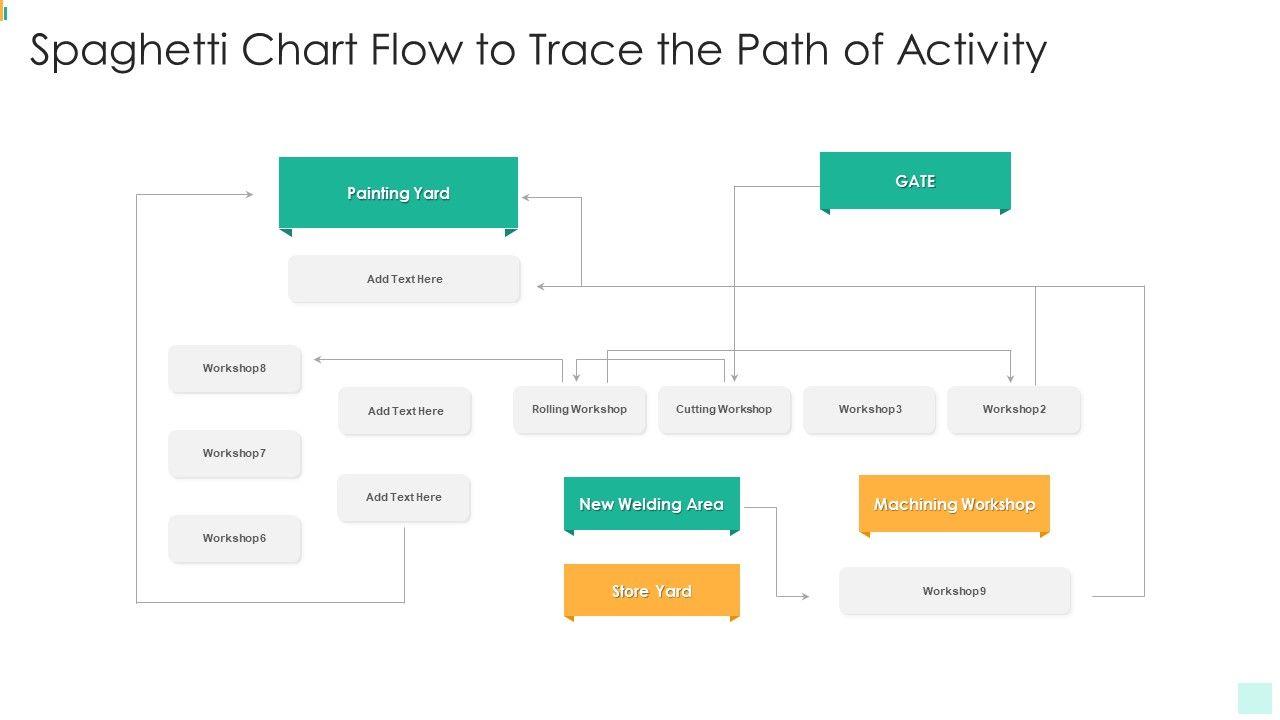 Spaghetti Chart Flow to Trace the Path of Activity

Painting Yard

GATE

Add Text Here

Workshop8

Add Text Here

Rolling Workshop

Cutting Workshop

Workshop3

Workshop2

Workshop7

Add Text Here

New Welding Area

Machining Workshop

Workshop6

Store Yard

Workshop9